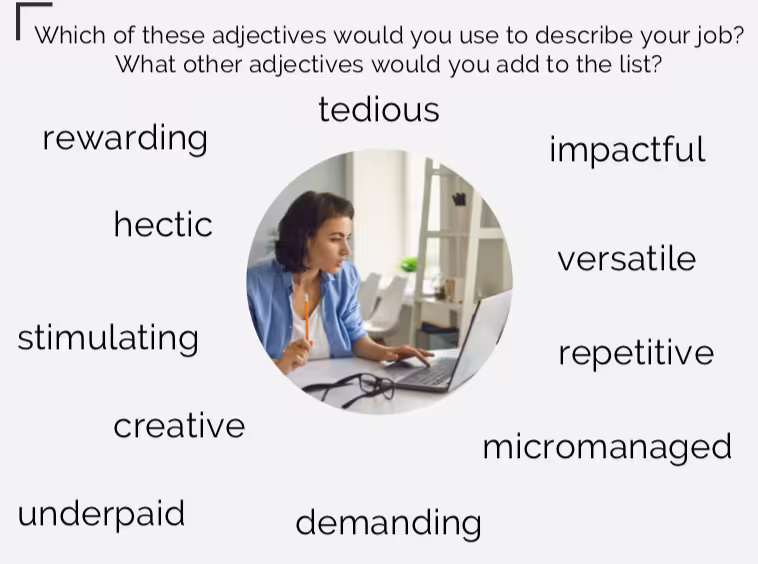 Which of these adjectives would you use to describe your job? What other adjectives would you add to the list?

tedious

rewarding

impactful

hectic

versatile

stimulating

repetitive

creative

micromanaged

underpaid

demanding